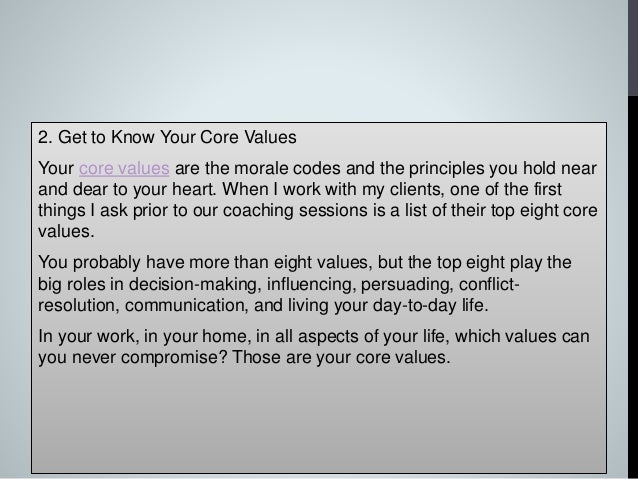 2. Get to Know Your Core Values

Your core values are the morale codes and the principles you hold near and dear to your heart. When I work with my clients, one of the first things I ask prior to our coaching sessions is a list of their top eight core values.

You probably have more than eight values, but the top eight play the big roles in decision-making, influencing, persuading, conflict-resolution, communication, and living your day-to-day life.

In your work, in your home, in all aspects of your life, which values can you never compromise? Those are your core values.